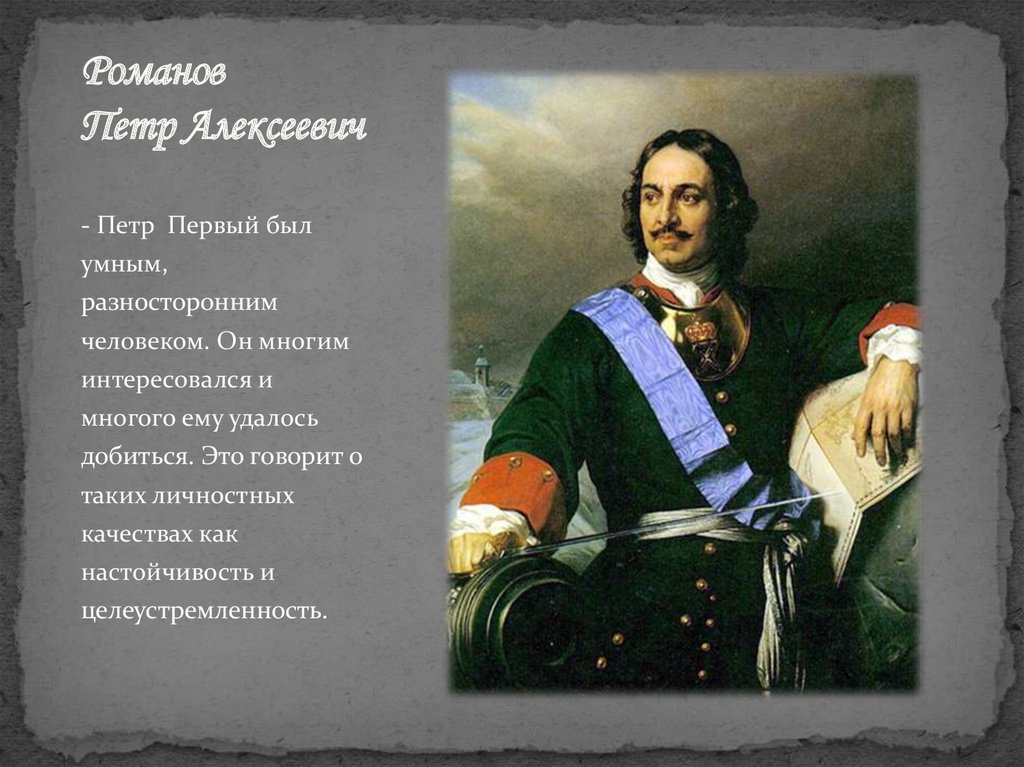 Романов
Петр Алексеевич

- Петр Первый был умным, разносторонним человеком. Он многим интересовался и многого ему удалось добиться. Это говорит о таких личностных качествах как настойчивость и целеустремленность.